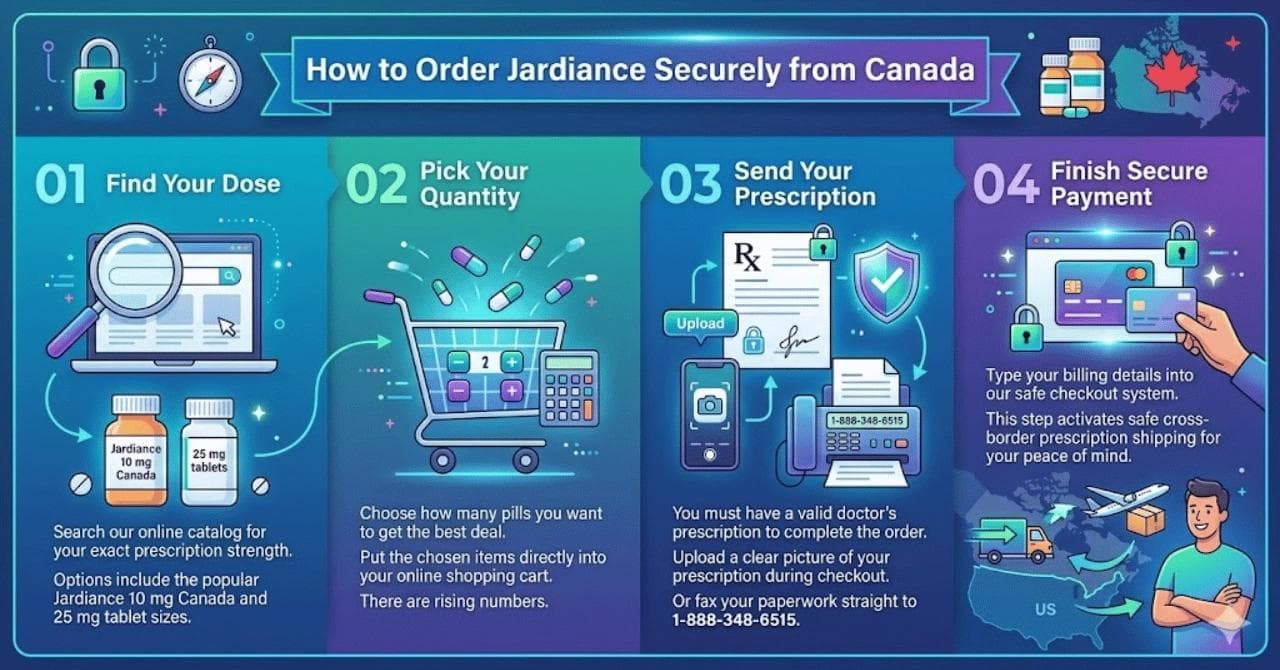 How to Order Jardiance Securely from Canada

01 Find Your Dose

Jardiance 10 mg Canada

25 mg tablets

Search our online catalog for your exact prescription strength.

Options include the popular Jardiance 10 mg Canada and 25 mg tablet sizes.

02 Pick Your Quantity

2

Choose how many pills you want to get the best deal.

Put the chosen items directly into your online shopping cart.

There are rising numbers.

03 Send Your Prescription

Rx

Upload

1-888-348-6515

You must have a valid doctor's prescription to complete the order.

Upload a clear picture of your prescription during checkout.

Or fax your paperwork straight to 1-888-348-6515.

04 Finish Secure Payment

Type your billing details into our safe checkout system.

This step activates safe cross-border prescription shipping for your peace of mind.

US